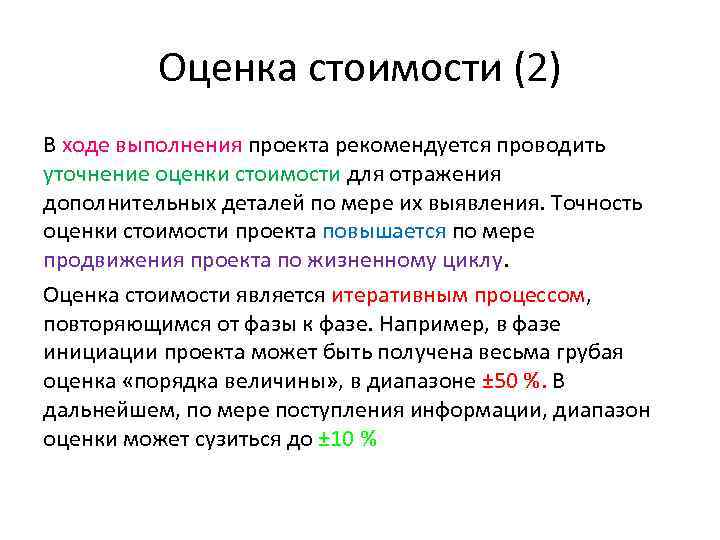 Оценка стоимости (2)

В ходе выполнения проекта рекомендуется проводить уточнение оценки стоимости для отражения дополнительных деталей по мере их выявления. Точность оценки стоимости проекта повышается по мере продвижения проекта по жизненному циклу.

Оценка стоимости является итеративным процессом, повторяющимся от фазы к фазе. Например, в фазе инициации проекта может быть получена весьма грубая оценка «порядка величины», в диапазоне ±50 %. В дальнейшем, по мере поступления информации, диапазон оценки может сузиться до ±10 %